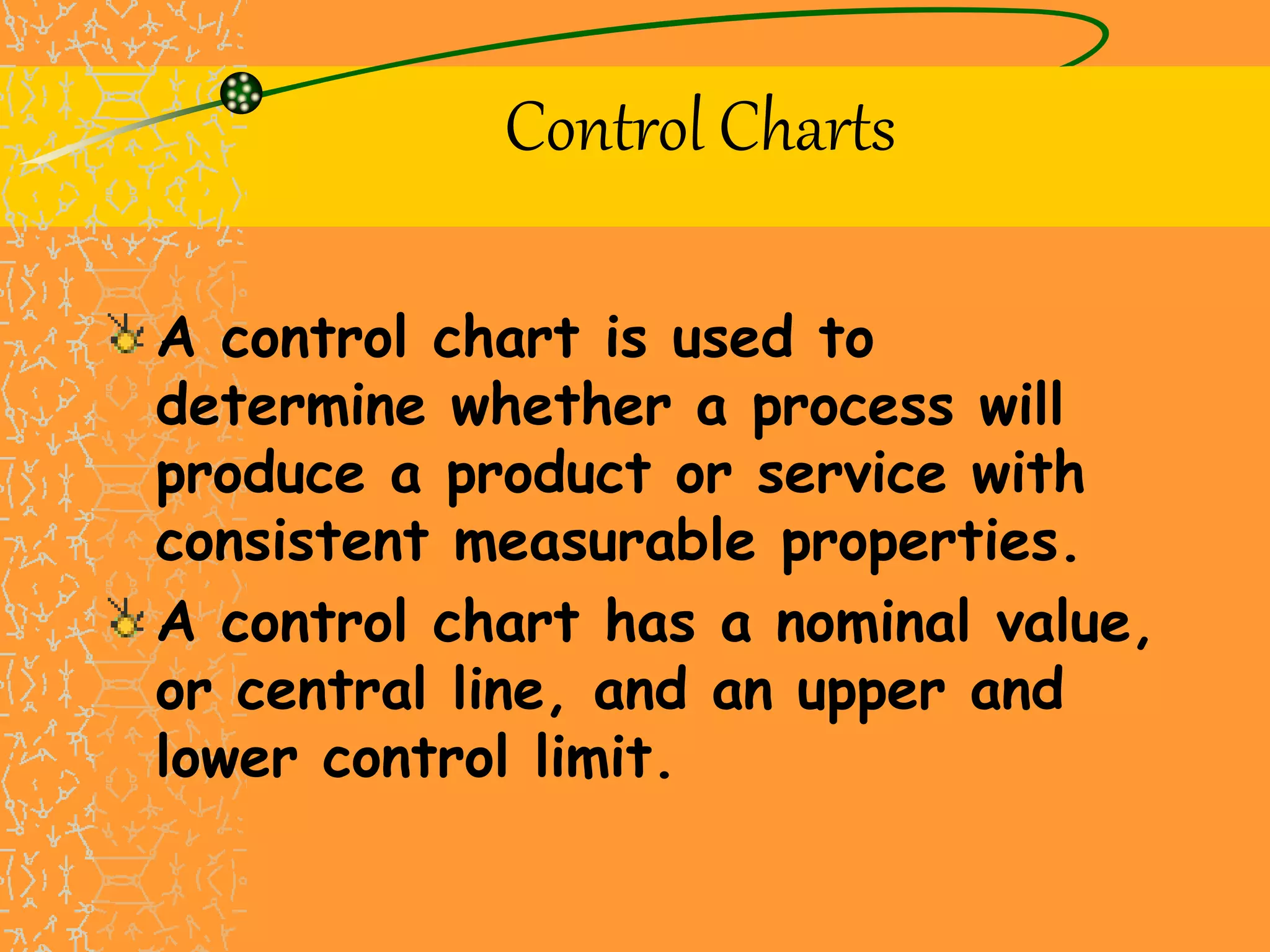 Control Charts

A control chart is used to determine whether a process will produce a product or service with consistent measurable properties.

A control chart has a nominal value, or central line, and an upper and lower control limit.